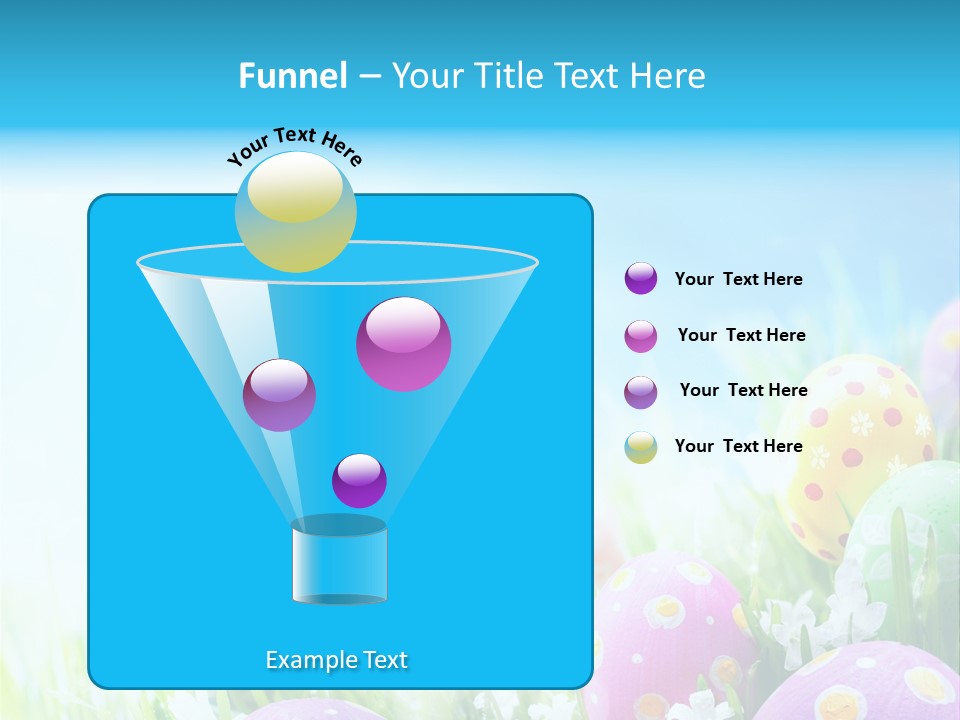 Funnel – Your Title Text Here

Your Text Here

Your Text Here

Your Text Here

Your Text Here

Your Text Here

Example Text